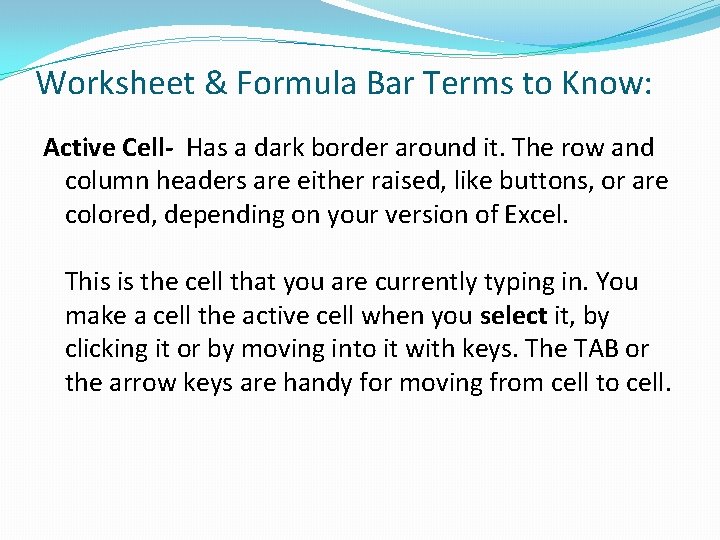 Worksheet & Formula Bar Terms to Know:

Active Cell- Has a dark border around it. The row and column headers are either raised, like buttons, or are colored, depending on your version of Excel.

This is the cell that you are currently typing in. You make a cell the active cell when you select it, by clicking it or by moving into it with keys. The TAB or the arrow keys are handy for moving from cell to cell.